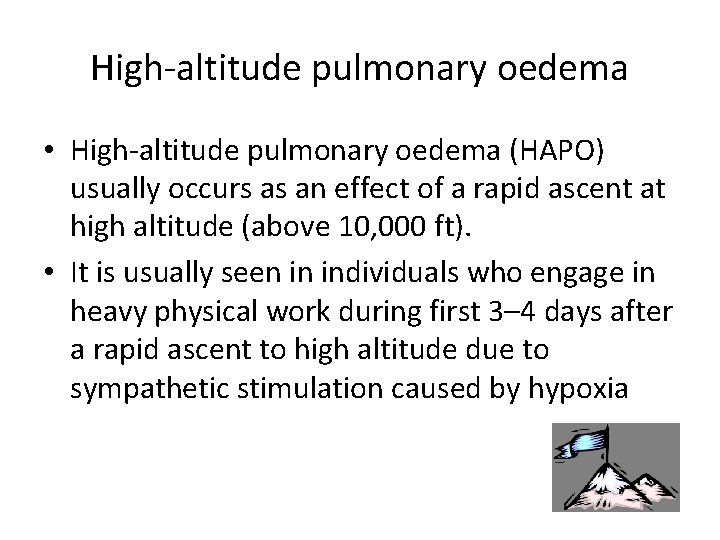 High-altitude pulmonary oedema

• High-altitude pulmonary oedema (HAPO) usually occurs as an effect of a rapid ascent at high altitude (above 10,000 ft).

• It is usually seen in individuals who engage in heavy physical work during first 3–4 days after a rapid ascent to high altitude due to sympathetic stimulation caused by hypoxia